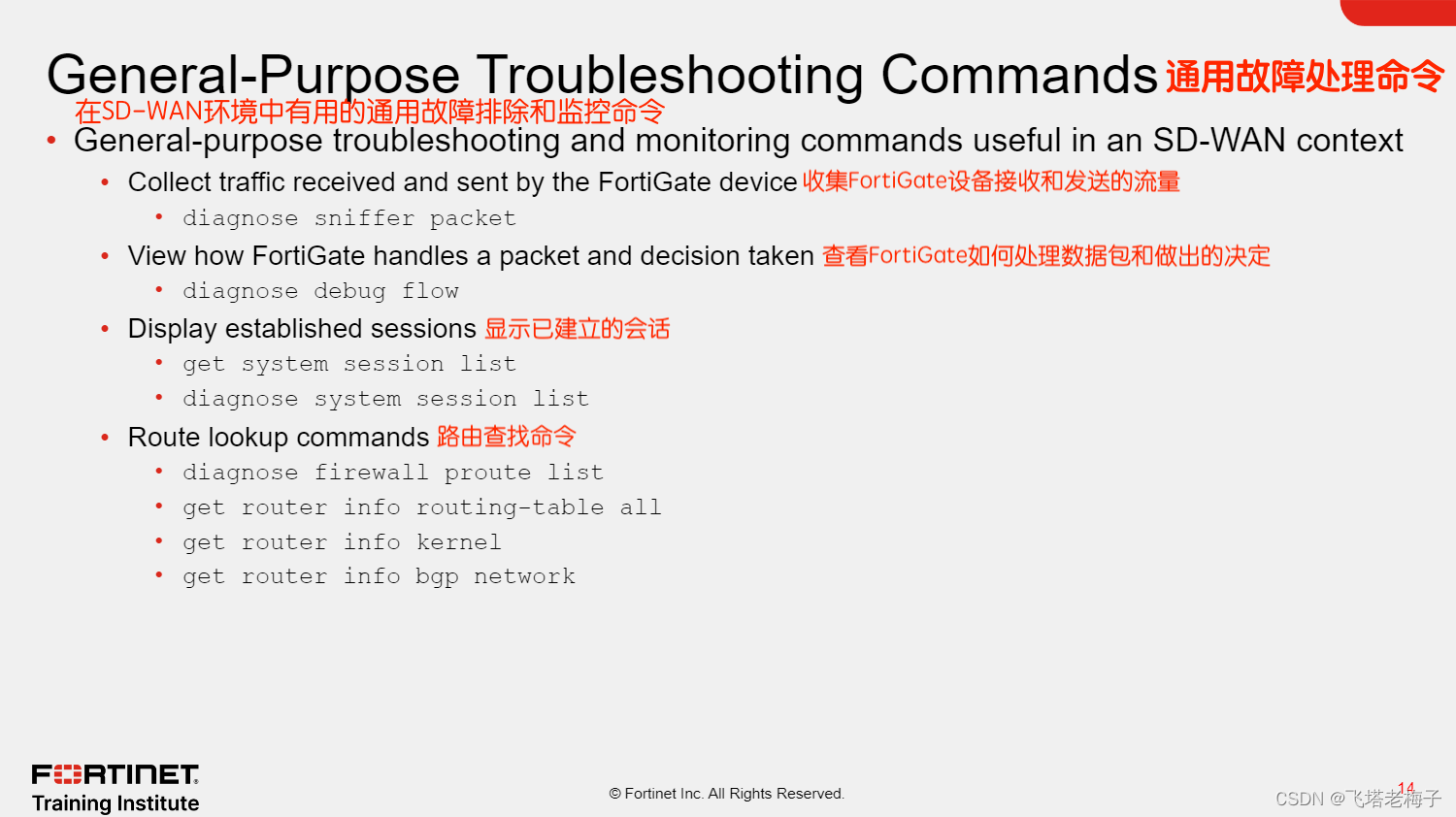 General-Purpose Troubleshooting Commands 通用故障处理命令

在SD-WAN环境中有用的通用故障排除和监控命令

• General-purpose troubleshooting and monitoring commands useful in an SD-WAN context
  • Collect traffic received and sent by the FortiGate device 收集FortiGate设备接收和发送的流量
    • diagnose sniffer packet
  • View how FortiGate handles a packet and decision taken 查看FortiGate如何处理数据包和做出的决定
    • diagnose debug flow
  • Display established sessions 显示已建立的会话
    • get system session list
    • diagnose system session list
  • Route lookup commands 路由查找命令
    • diagnose firewall proute list
    • get router info routing-table all
    • get router info kernel
    • get router info bgp network

FORTINET
Training Institute

© Fortinet Inc. All Rights Reserved.

14

CSDN @飞塔老梅子